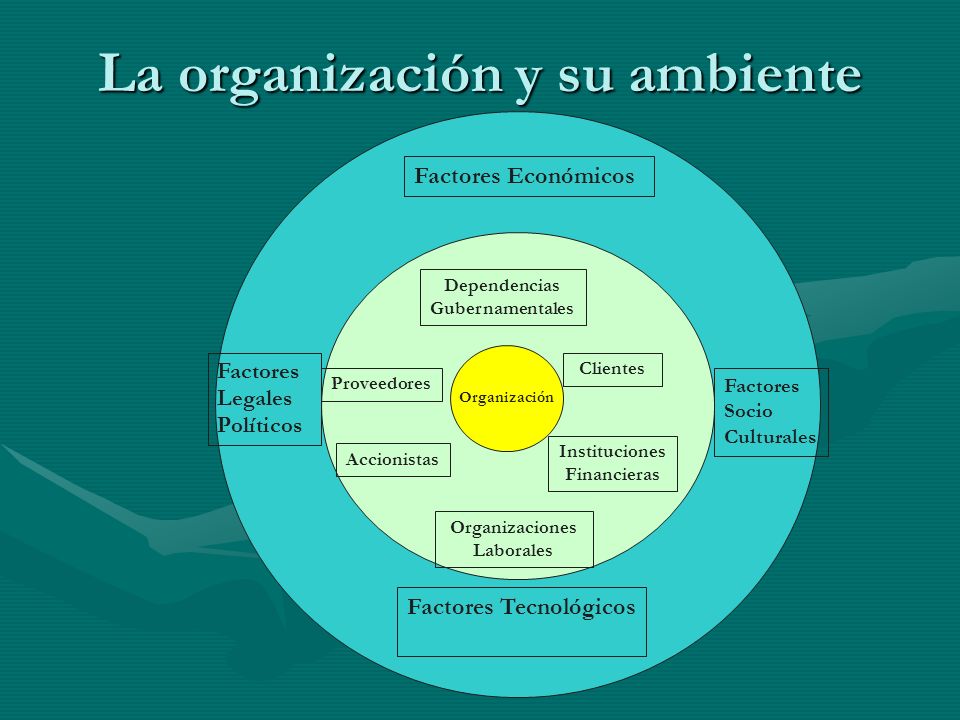 La organización y su ambiente

Factores Económicos

Dependencias Gubernamentales

Factores Legales Políticos

Proveedores

Organización

Clientes

Factores Socio Culturales

Accionistas

Instituciones Financieras

Organizaciones Laborales

Factores Tecnológicos